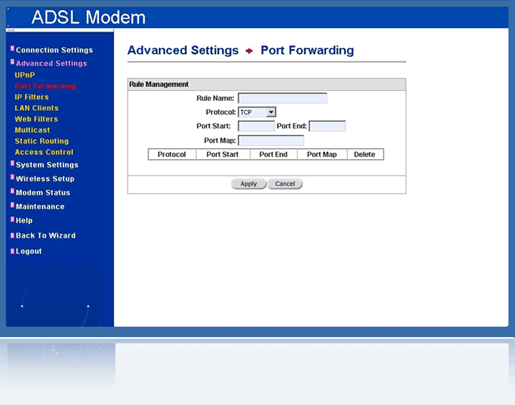 ADSL Modem

Connection Settings
Advanced Settings
UPnP
Port Forwarding
IP Filters
LAN Clients
Web Filters
Multicast
Static Routing
Access Control
System Settings
Wireless Setup
Modem Status
Maintenance
Help
Back To Wizard
Logout

Advanced Settings → Port Forwarding

Rule Management

Rule Name:
Protocol: TCP
Port Start: Port End:
Port Map:

| Protocol | Port Start | Port End | Port Map | Delete |
|---|---|---|---|---|

Apply Cancel